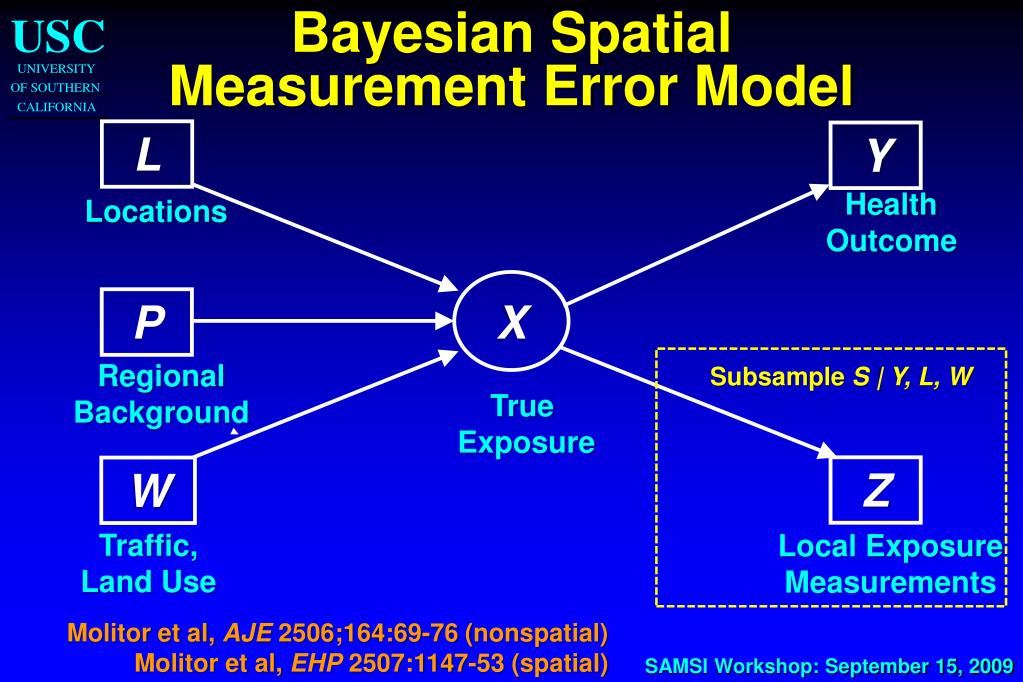 USC
UNIVERSITY OF SOUTHERN CALIFORNIA

Bayesian Spatial Measurement Error Model

L
Locations

P
Regional Background

W
Traffic, Land Use

X
True Exposure

Y
Health Outcome

Subsample S | Y, L, W

Z
Local Exposure Measurements

Molitor et al, AJE 2506;164:69-76 (nonspatial)
Molitor et al, EHP 2507:1147-53 (spatial)

SAMSI Workshop: September 15, 2009